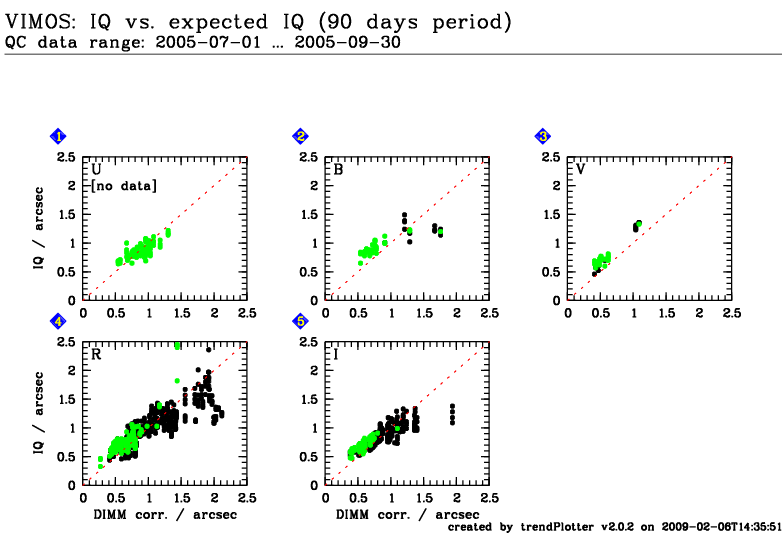 VIMOS: IQ vs. expected IQ (90 days period)
QC data range: 2005-07-01 ... 2005-09-30

1
U
[no data]
IQ / arcsec
2.5
2
1.5
1
0.5
0
0 0.5 1 1.5 2 2.5

2
B
2.5
2
1.5
1
0.5
0
0 0.5 1 1.5 2 2.5

3
V
2.5
2
1.5
1
0.5
0
0 0.5 1 1.5 2 2.5

4
R
IQ / arcsec
2.5
2
1.5
1
0.5
0
0 0.5 1 1.5 2 2.5
DIMM corr. / arcsec

5
I
2.5
2
1.5
1
0.5
0
0 0.5 1 1.5 2 2.5
DIMM corr. / arcsec

created by trendPlotter v2.0.2 on 2009-02-06T14:35:51